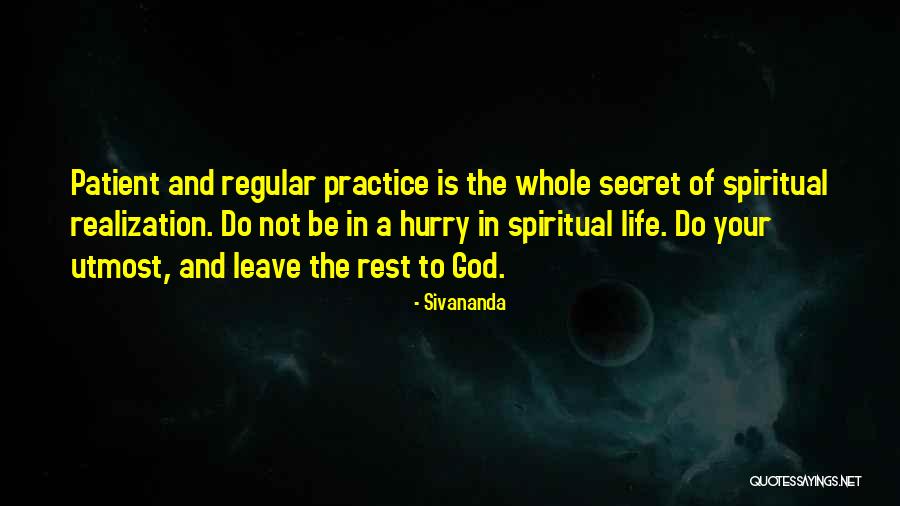 Patient and regular practice is the whole secret of spiritual realization. Do not be in a hurry in spiritual life. Do your utmost, and leave the rest to God.

- Sivananda

QUOTESSAYINGS.NET